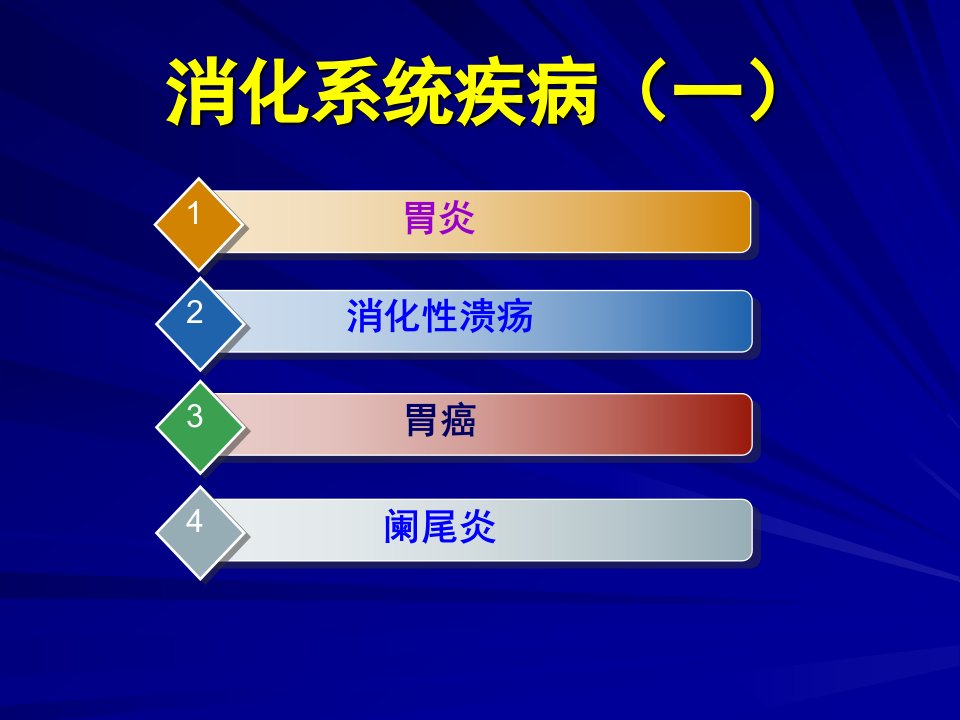 消化系统疾病（一）

1 胃炎

2 消化性溃疡

3 胃癌

4 阑尾炎